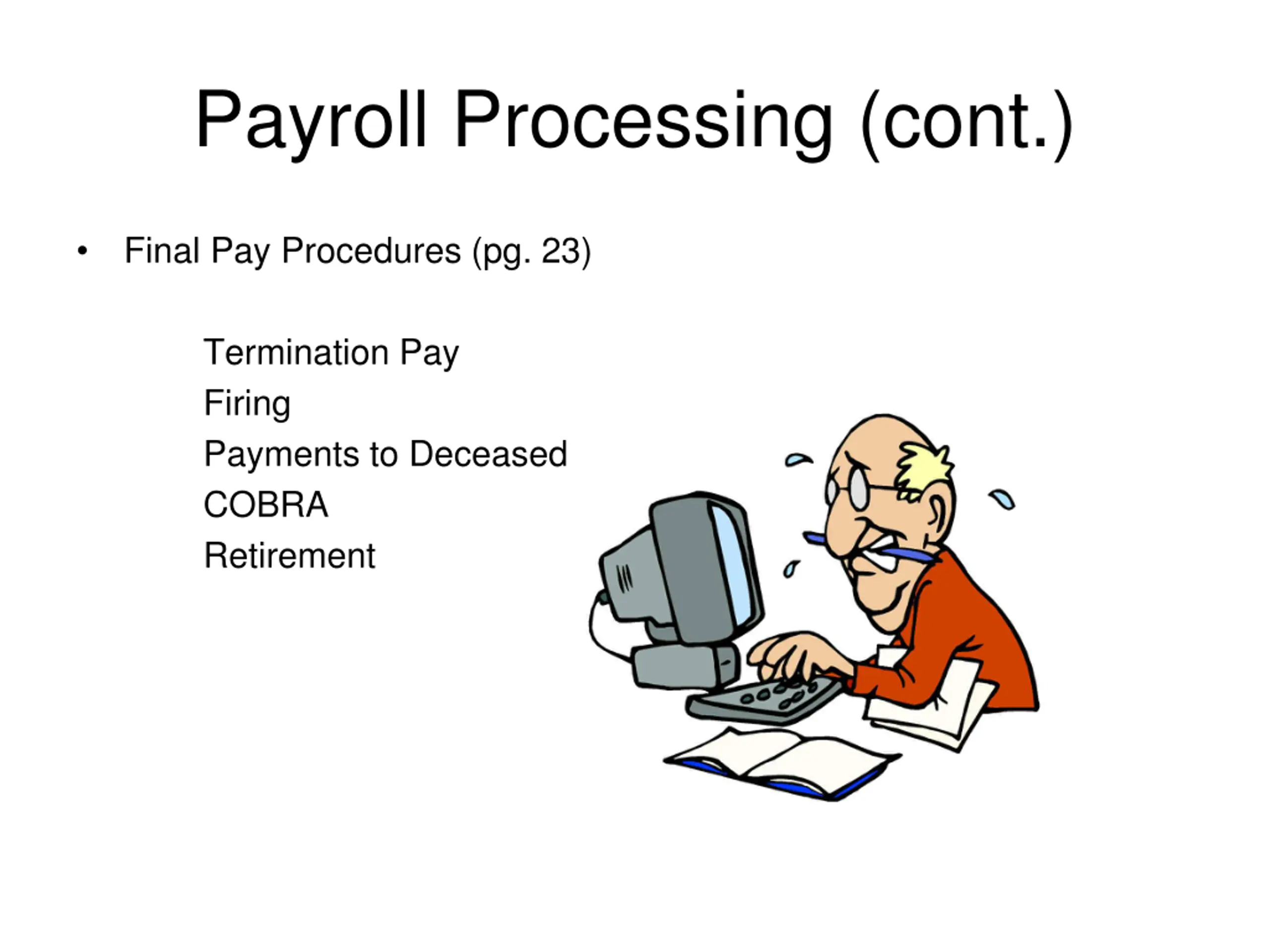 Payroll Processing (cont.)

• Final Pay Procedures (pg. 23)

Termination Pay
Firing
Payments to Deceased
COBRA
Retirement